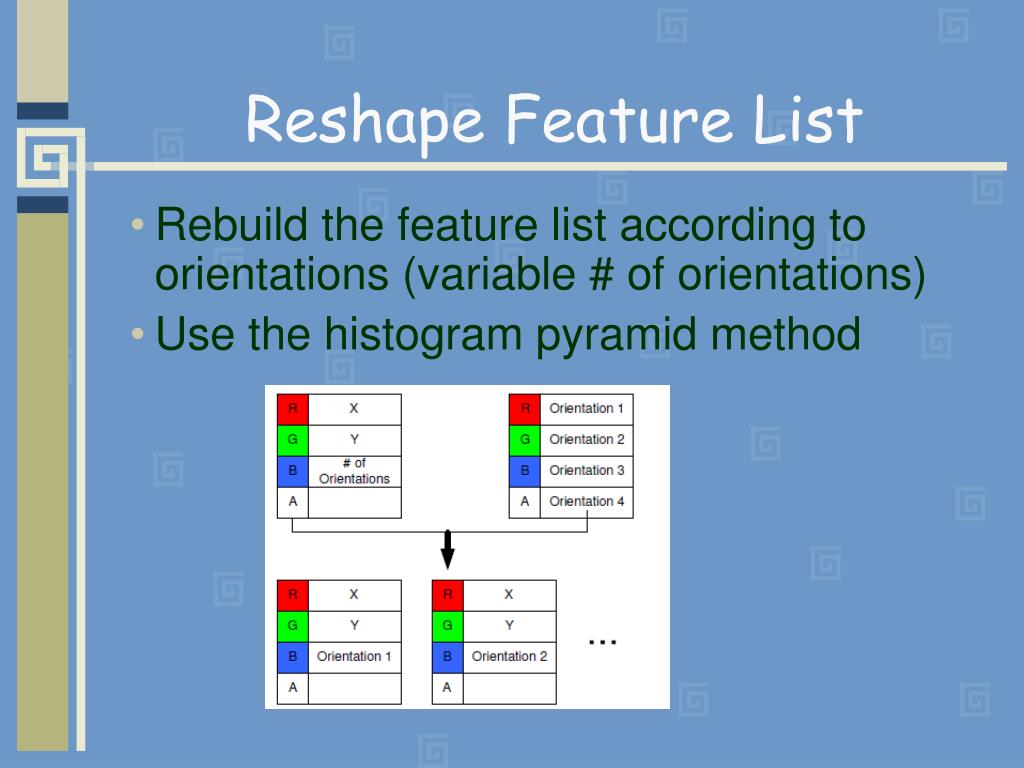 Reshape Feature List

• Rebuild the feature list according to orientations (variable # of orientations)
• Use the histogram pyramid method

| R | X |
|---|---|
| G | Y |
| B | # of Orientations |
| A | |

| R | Orientation 1 |
|---|---|
| G | Orientation 2 |
| B | Orientation 3 |
| A | Orientation 4 |

| R | X |
|---|---|
| G | Y |
| B | Orientation 1 |
| A | |

| R | X |
|---|---|
| G | Y |
| B | Orientation 2 |
| A | |

...